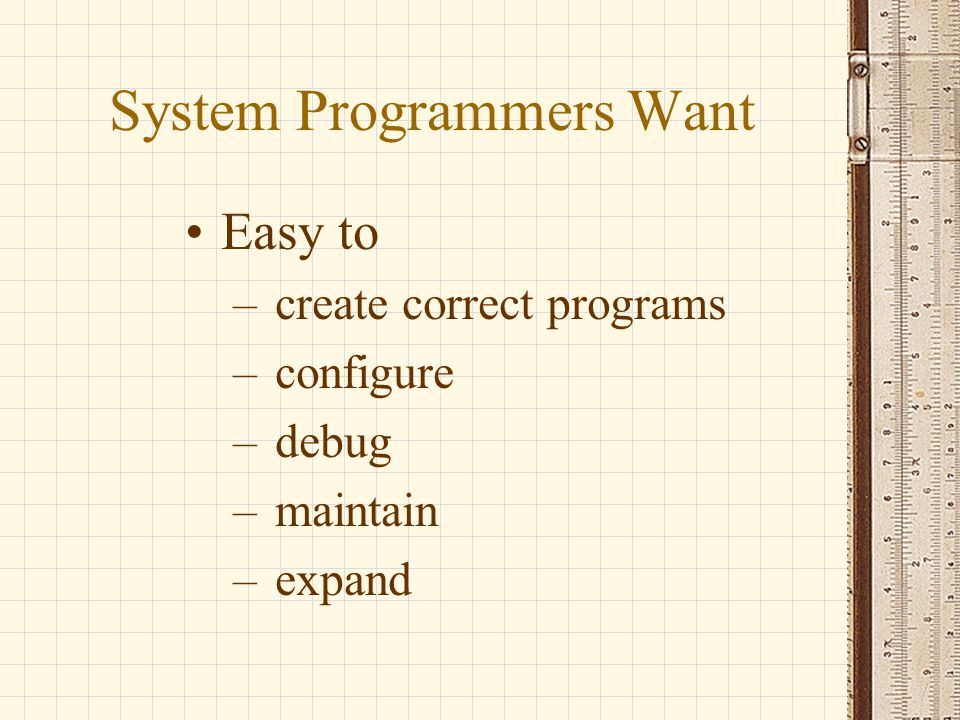 System Programmers Want

• Easy to
  – create correct programs
  – configure
  – debug
  – maintain
  – expand